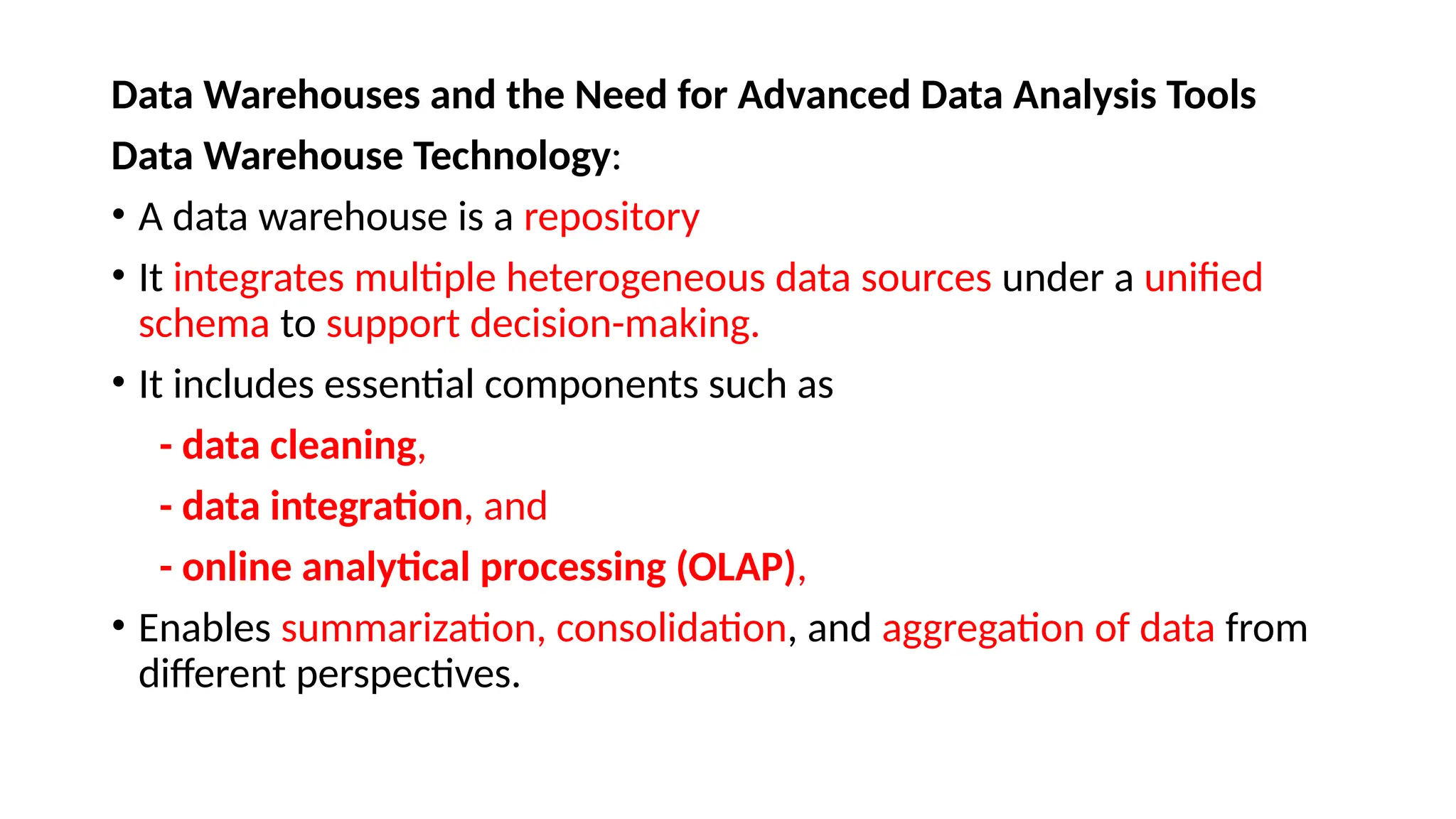 Data Warehouses and the Need for Advanced Data Analysis Tools

Data Warehouse Technology:

• A data warehouse is a repository

• It integrates multiple heterogeneous data sources under a unified schema to support decision-making.

• It includes essential components such as

- data cleaning,

- data integration, and

- online analytical processing (OLAP),

• Enables summarization, consolidation, and aggregation of data from different perspectives.